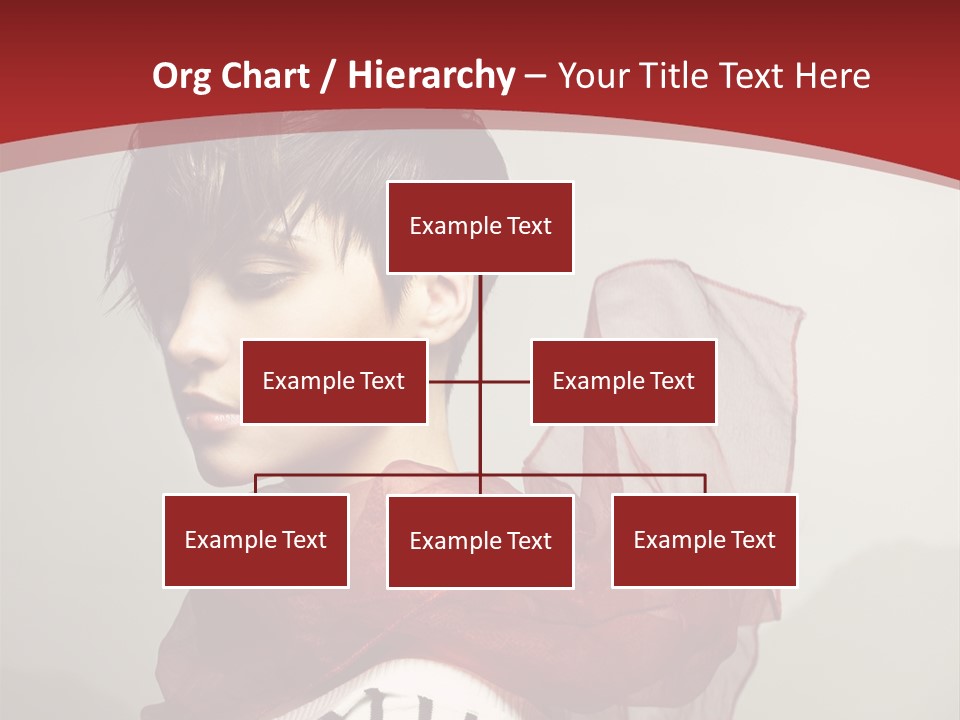 Org Chart / Hierarchy – Your Title Text Here

Example Text

Example Text

Example Text

Example Text

Example Text

Example Text